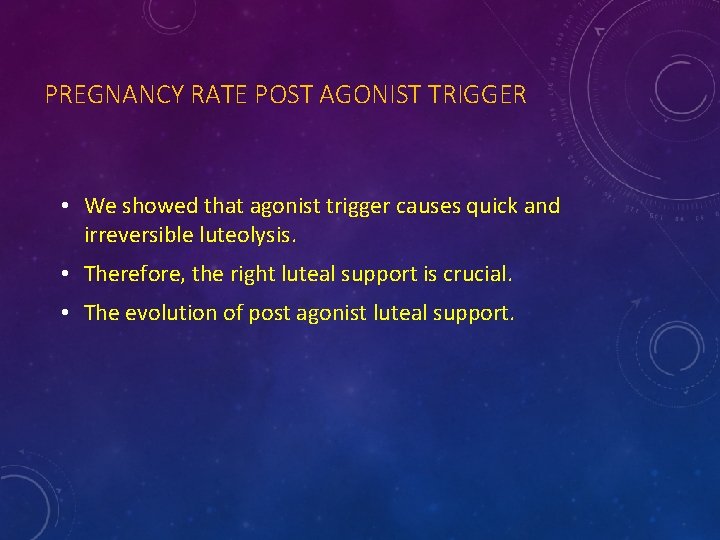 PREGNANCY RATE POST AGONIST TRIGGER

• We showed that agonist trigger causes quick and irreversible luteolysis.

• Therefore, the right luteal support is crucial.

• The evolution of post agonist luteal support.